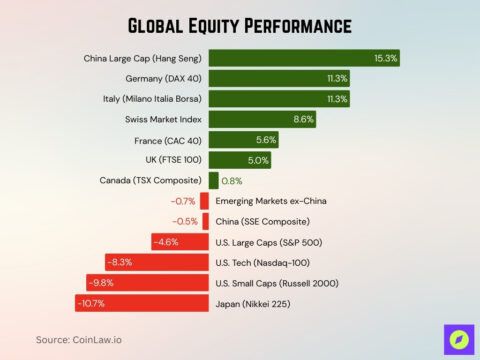 GLOBAL EQUITY PERFORMANCE

China Large Cap (Hang Seng) 15.3%
Germany (DAX 40) 11.3%
Italy (Milano Italia Borsa) 11.3%
Swiss Market Index 8.6%
France (CAC 40) 5.6%
UK (FTSE 100) 5.0%
Canada (TSX Composite) 0.8%
-0.7% Emerging Markets ex-China
-0.5% China (SSE Composite)
-4.6% U.S. Large Caps (S&P 500)
-8.3% U.S. Tech (Nasdaq-100)
-9.8% U.S. Small Caps (Russell 2000)
-10.7% Japan (Nikkei 225)

Source: CoinLaw.io